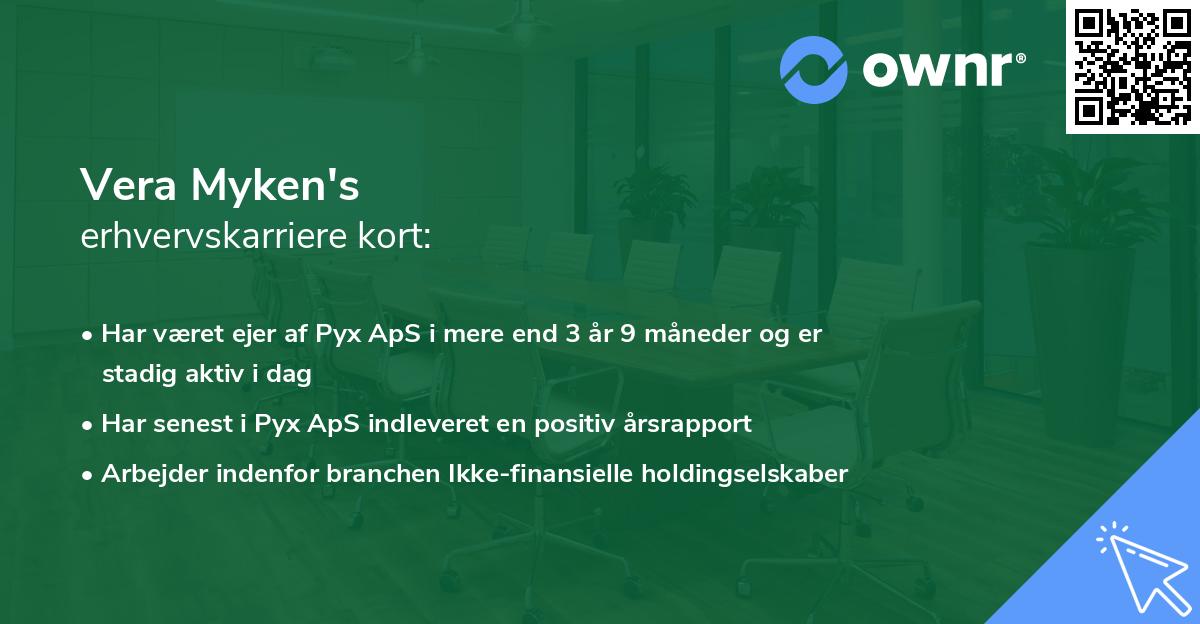 ownr®

Vera Myken's
erhvervskarriere kort:

• Har været ejer af Pyx ApS i mere end 3 år 9 måneder og er stadig aktiv i dag
• Har senest i Pyx ApS indleveret en positiv årsrapport
• Arbejder indenfor branchen Ikke-finansielle holdingselskaber